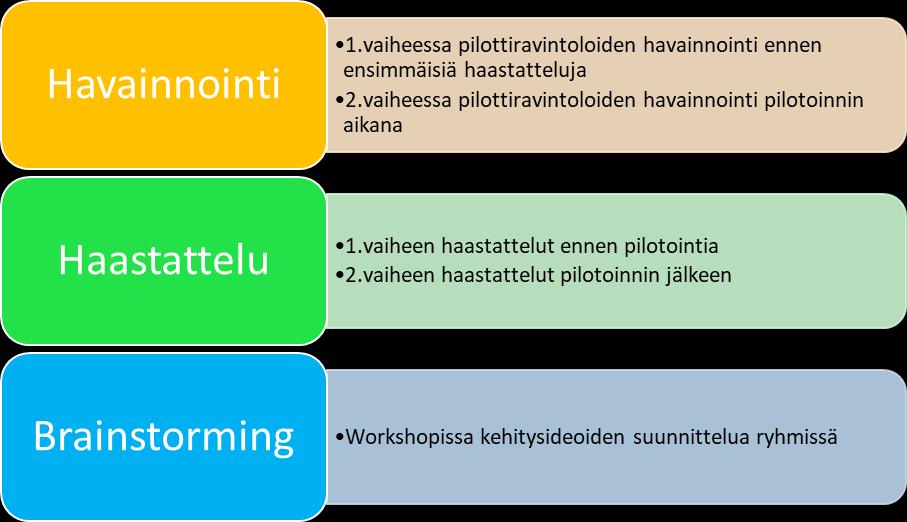 Havainnointi

•1.vaiheessa pilottiravintoloiden havainnointi ennen ensimmäisiä haastatteluja
•2.vaiheessa pilottiravintoloiden havainnointi pilotoinnin aikana

Haastattelu

•1.vaiheen haastattelut ennen pilotointia
•2.vaiheen haastattelut pilotoinnin jälkeen

Brainstorming

•Workshopissa kehitysideoiden suunnittelua ryhmissä